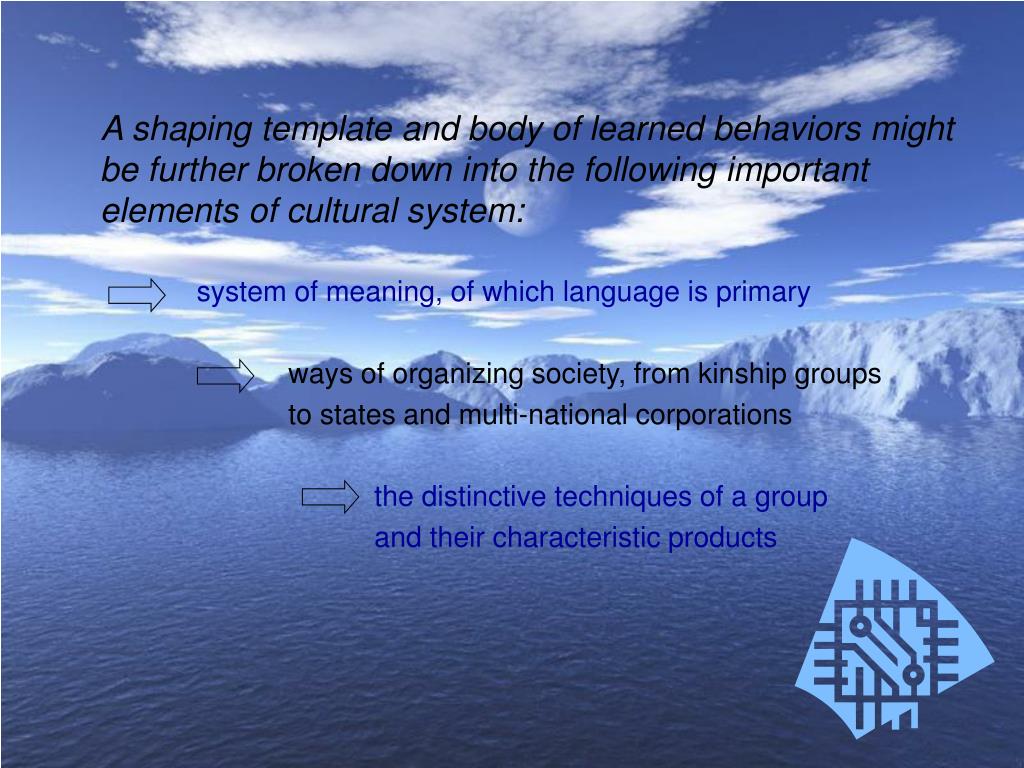 A shaping template and body of learned behaviors might be further broken down into the following important elements of cultural system:

system of meaning, of which language is primary

ways of organizing society, from kinship groups to states and multi-national corporations

the distinctive techniques of a group and their characteristic products